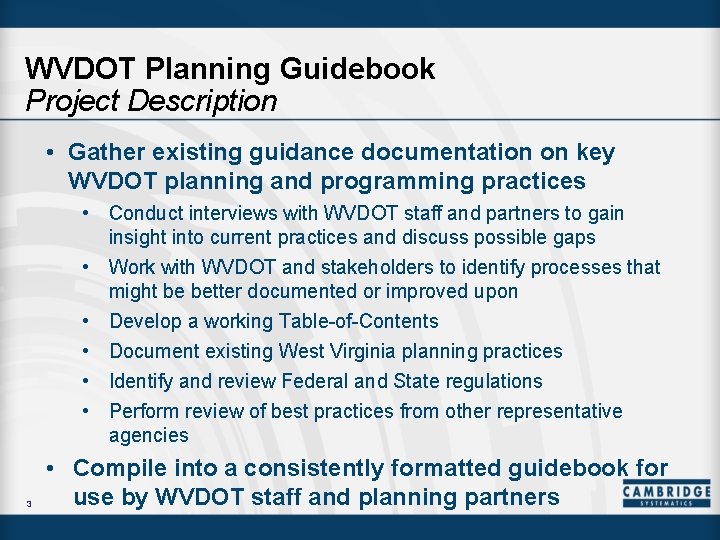 WVDOT Planning Guidebook
Project Description

• Gather existing guidance documentation on key WVDOT planning and programming practices
  • Conduct interviews with WVDOT staff and partners to gain insight into current practices and discuss possible gaps
  • Work with WVDOT and stakeholders to identify processes that might be better documented or improved upon
  • Develop a working Table-of-Contents
  • Document existing West Virginia planning practices
  • Identify and review Federal and State regulations
  • Perform review of best practices from other representative agencies
• Compile into a consistently formatted guidebook for use by WVDOT staff and planning partners

3

CAMBRIDGE SYSTEMATICS